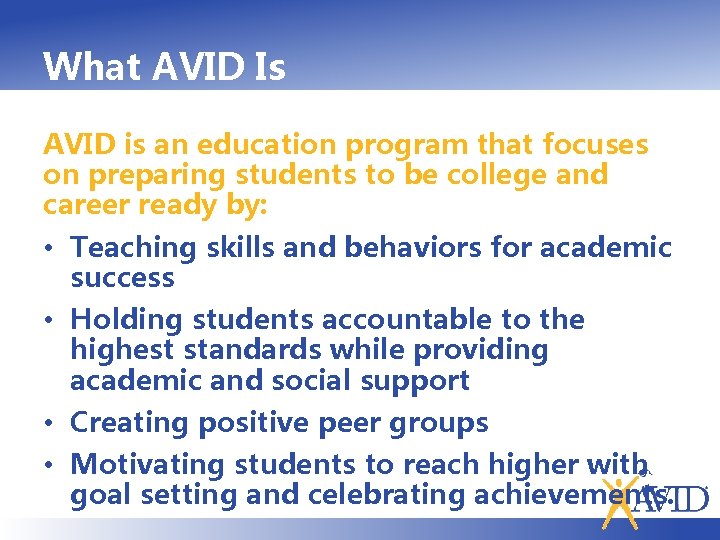 What AVID Is

AVID is an education program that focuses on preparing students to be college and career ready by:

• Teaching skills and behaviors for academic success
• Holding students accountable to the highest standards while providing academic and social support
• Creating positive peer groups
• Motivating students to reach higher with goal setting and celebrating achievements.

AVID